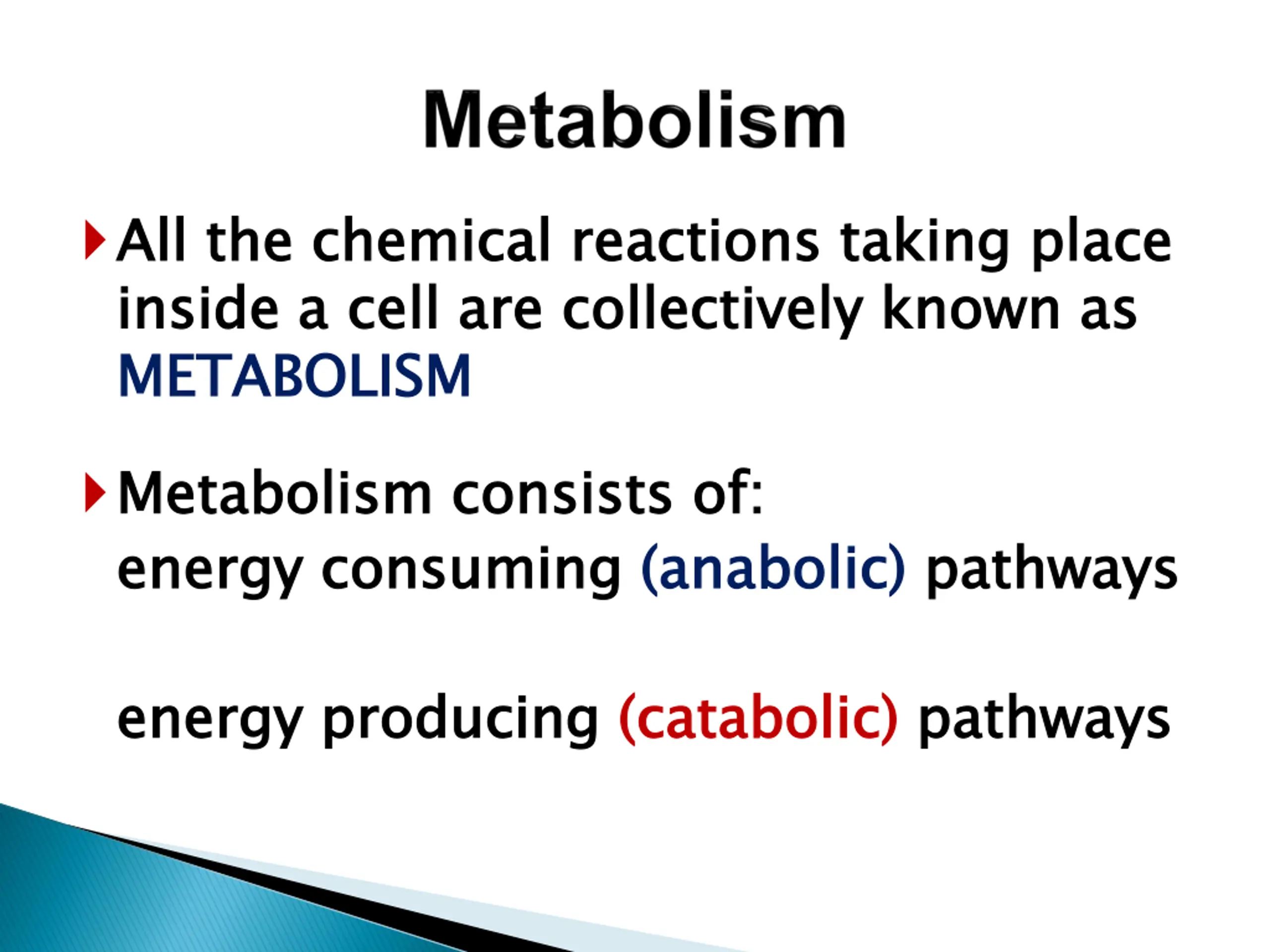 Metabolism

All the chemical reactions taking place inside a cell are collectively known as METABOLISM

Metabolism consists of:
energy consuming (anabolic) pathways

energy producing (catabolic) pathways